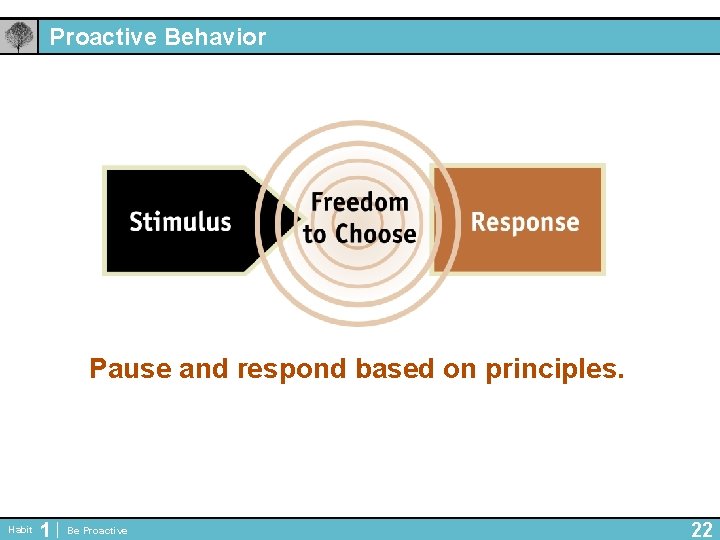 Proactive Behavior

Stimulus

Freedom to Choose

Response

Pause and respond based on principles.

Habit 1 | Be Proactive

22